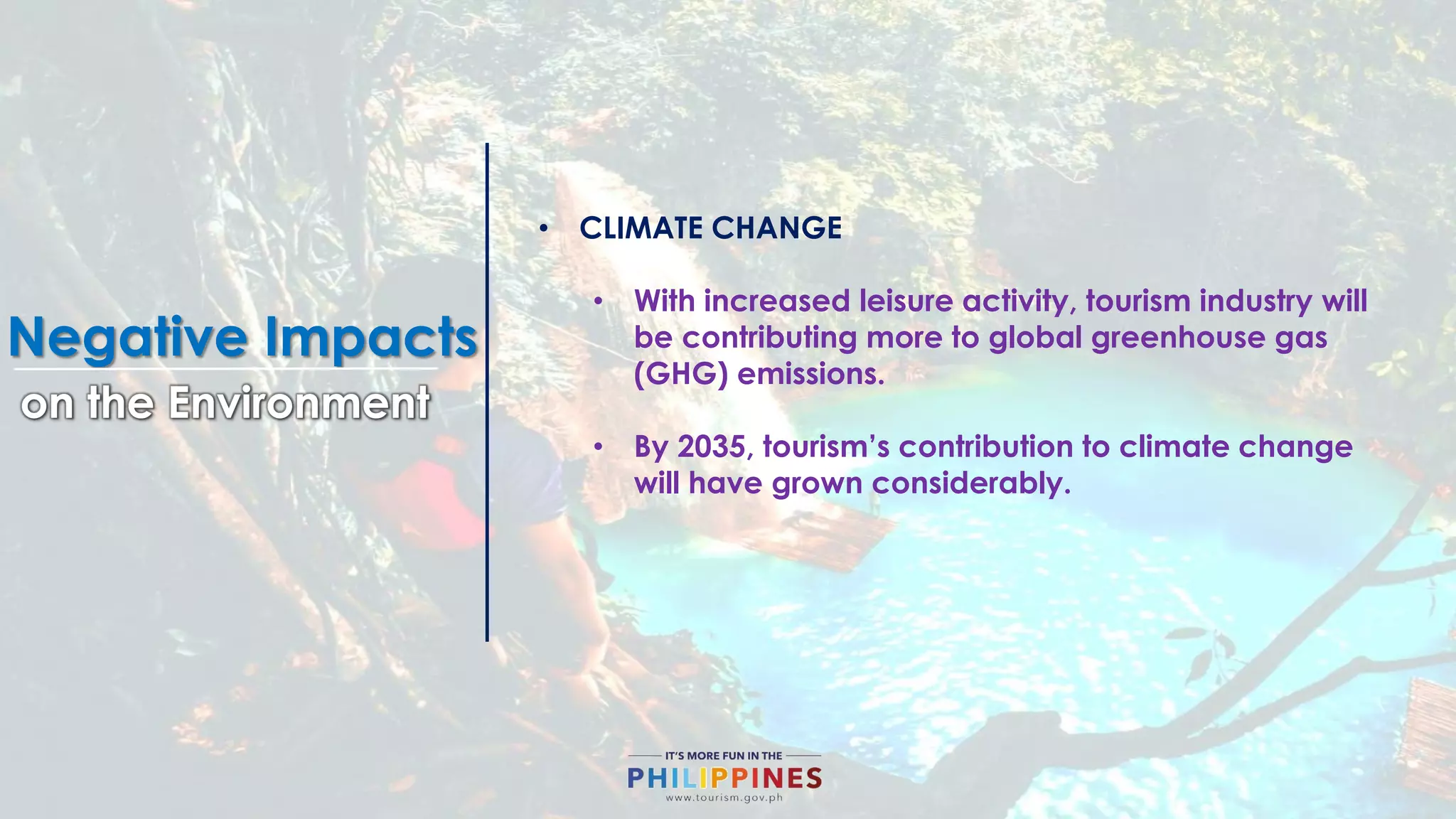 Negative Impacts
on the Environment

• CLIMATE CHANGE

• With increased leisure activity, tourism industry will be contributing more to global greenhouse gas (GHG) emissions.

• By 2035, tourism's contribution to climate change will have grown considerably.

IT'S MORE FUN IN THE
PHILIPPINES
www.tourism.gov.ph